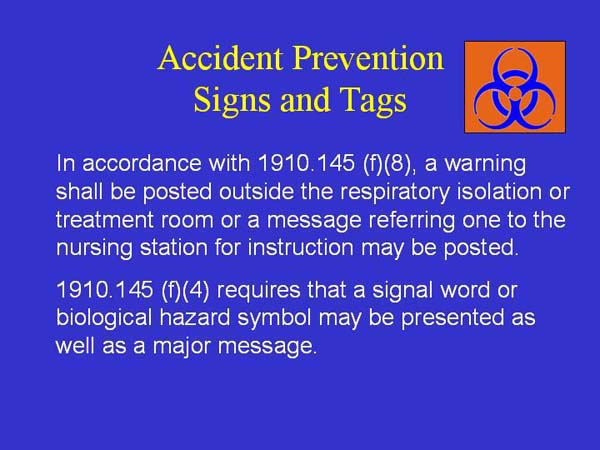 Accident Prevention
Signs and Tags

In accordance with 1910.145 (f)(8), a warning shall be posted outside the respiratory isolation or treatment room or a message referring one to the nursing station for instruction may be posted.

1910.145 (f)(4) requires that a signal word or biological hazard symbol may be presented as well as a major message.